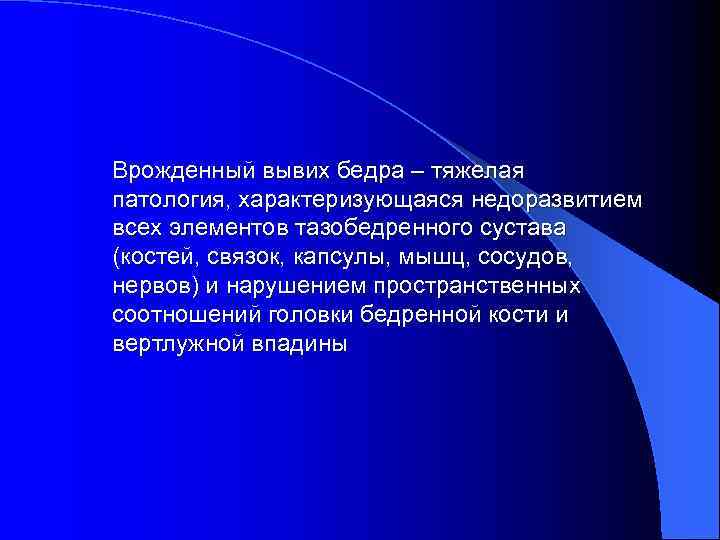 Врожденный вывих бедра – тяжелая патология, характеризующаяся недоразвитием всех элементов тазобедренного сустава (костей, связок, капсулы, мышц, сосудов, нервов) и нарушением пространственных соотношений головки бедренной кости и вертлужной впадины